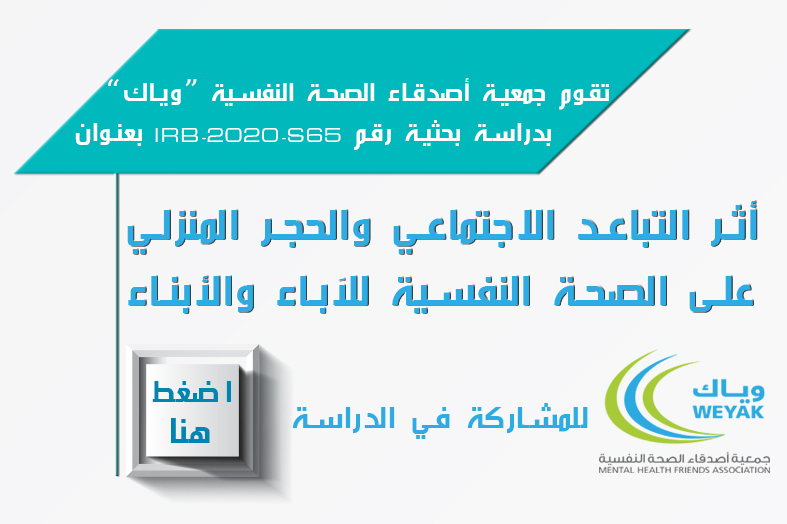 تقوم جمعية أصدقاء الصحة النفسية "وياك"
بدراسة بحثية رقم IRB-2020-S65 بعنوان

أثر التباعد الاجتماعي والحجر المنزلي
على الصحة النفسية للآباء والأبناء

اضغط
هنا

للمشاركة في الدراسة

وياك
WEYAK
جمعية أصدقاء الصحة النفسية
MENTAL HEALTH FRIENDS ASSOCIATION